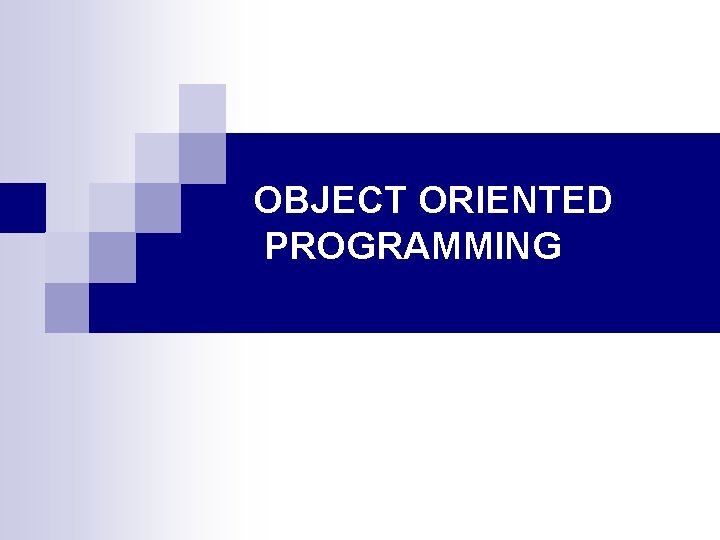 OBJECT ORIENTED PROGRAMMING